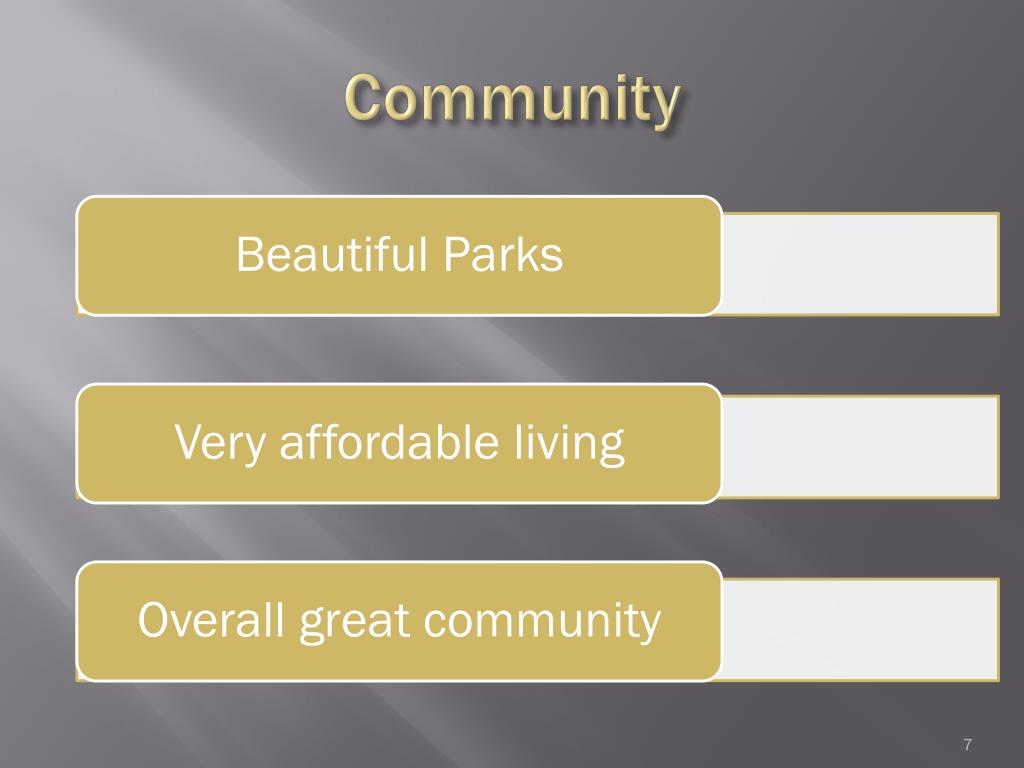 Community

Beautiful Parks

Very affordable living

Overall great community

7